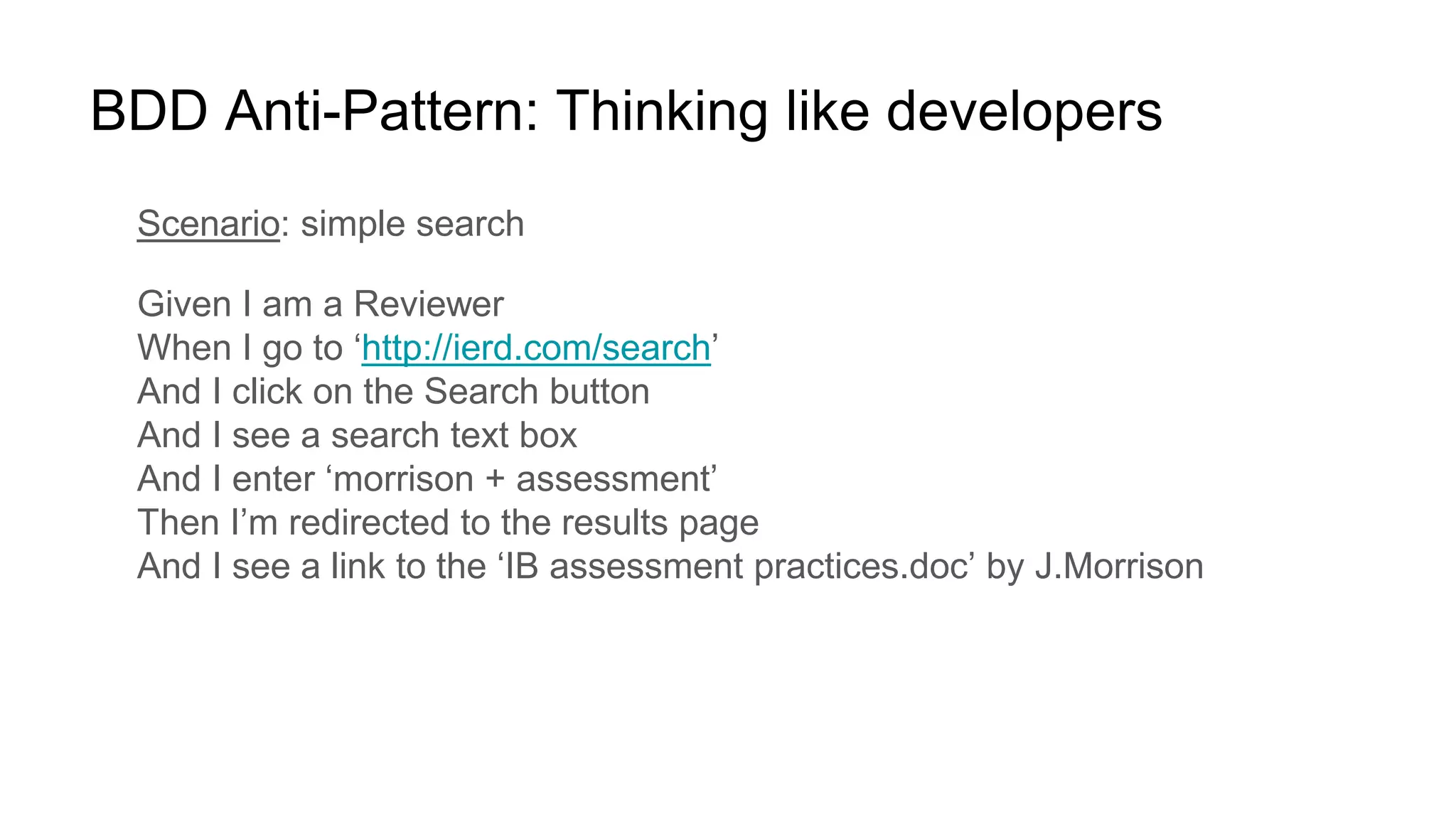 BDD Anti-Pattern: Thinking like developers

Scenario: simple search

Given I am a Reviewer
When I go to ‘http://ierd.com/search’
And I click on the Search button
And I see a search text box
And I enter ‘morrison + assessment’
Then I’m redirected to the results page
And I see a link to the ‘IB assessment practices.doc’ by J.Morrison